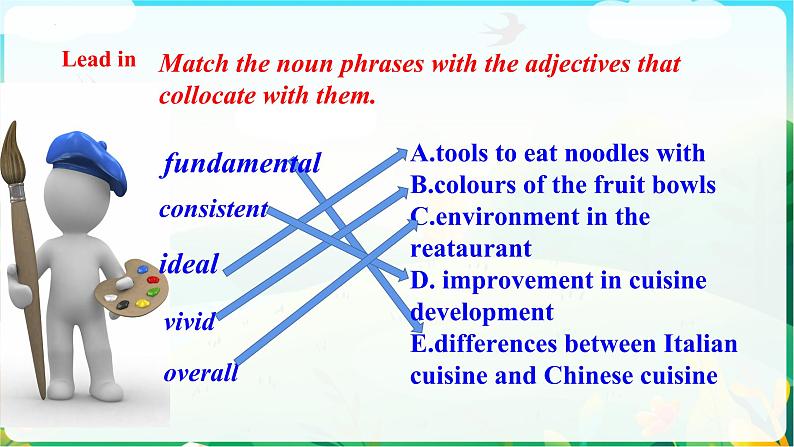 Lead in

Match the noun phrases with the adjectives that collocate with them.

fundamental
consistent
ideal
vivid
overall

A.tools to eat noodles with
B.colours of the fruit bowls
C.environment in the reataurant
D. improvement in cuisine development
E.differences between Italian cuisine and Chinese cuisine